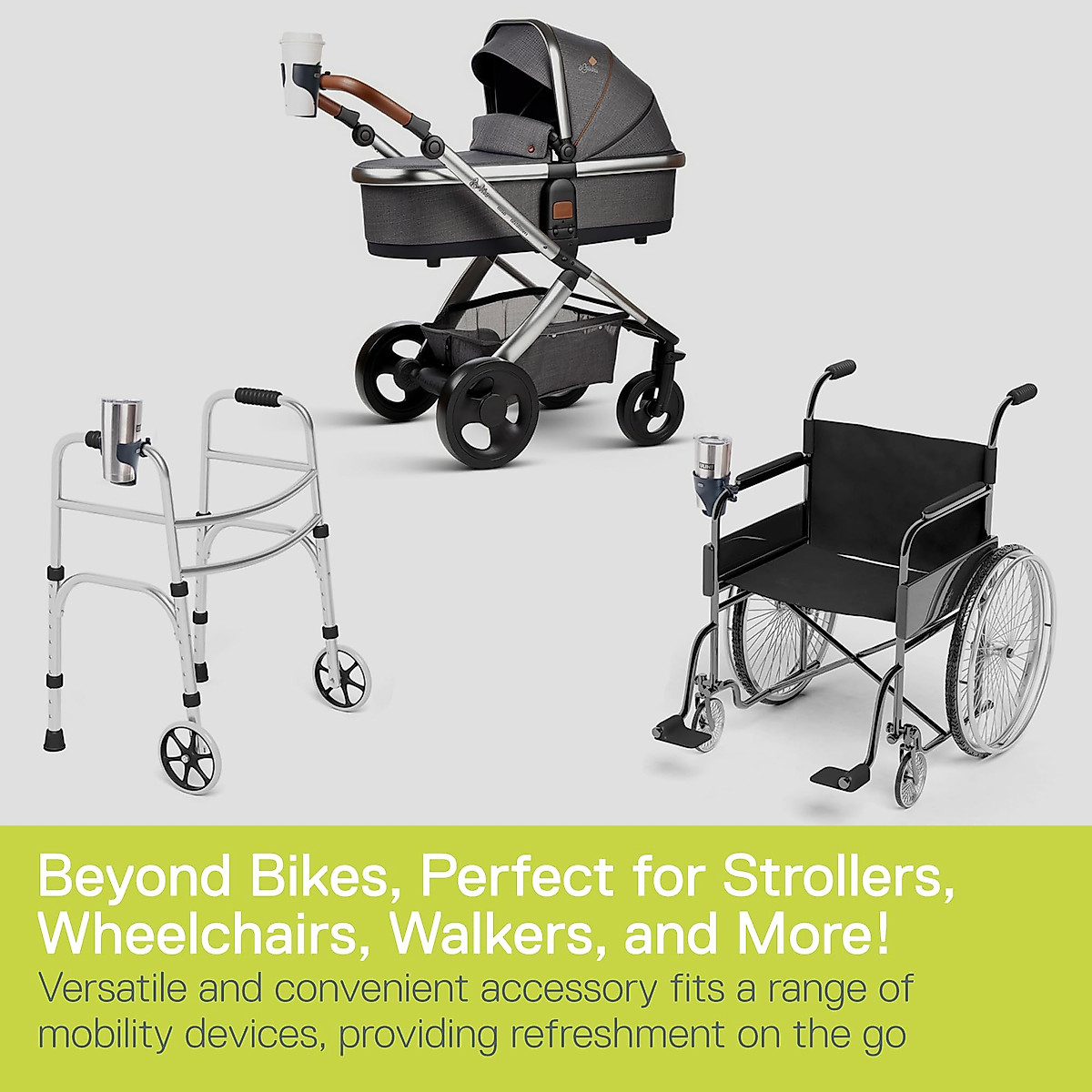 Beyond Bikes, Perfect for Strollers, Wheelchairs, Walkers, and More!

Versatile and convenient accessory fits a range of mobility devices, providing refreshment on the go